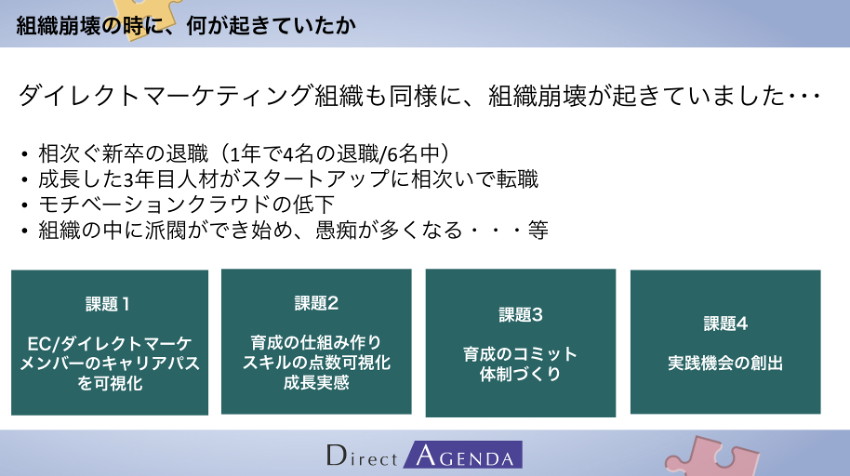 組織崩壊の時に、何が起きていたか

ダイレクトマーケティング組織も同様に、組織崩壊が起きていました･･･

• 相次ぐ新卒の退職（1年で4名の退職/6名中）
• 成長した3年目人材がスタートアップに相次いで転職
• モチベーションクラウドの低下
• 組織の中に派閥ができ始め、愚痴が多くなる・・・等

課題１

EC/ダイレクトマーケメンバーのキャリアパスを可視化

課題2

育成の仕組み作り
スキルの点数可視化
成長実感

課題3

育成のコミット
体制づくり

課題4

実践機会の創出

Direct AGENDA